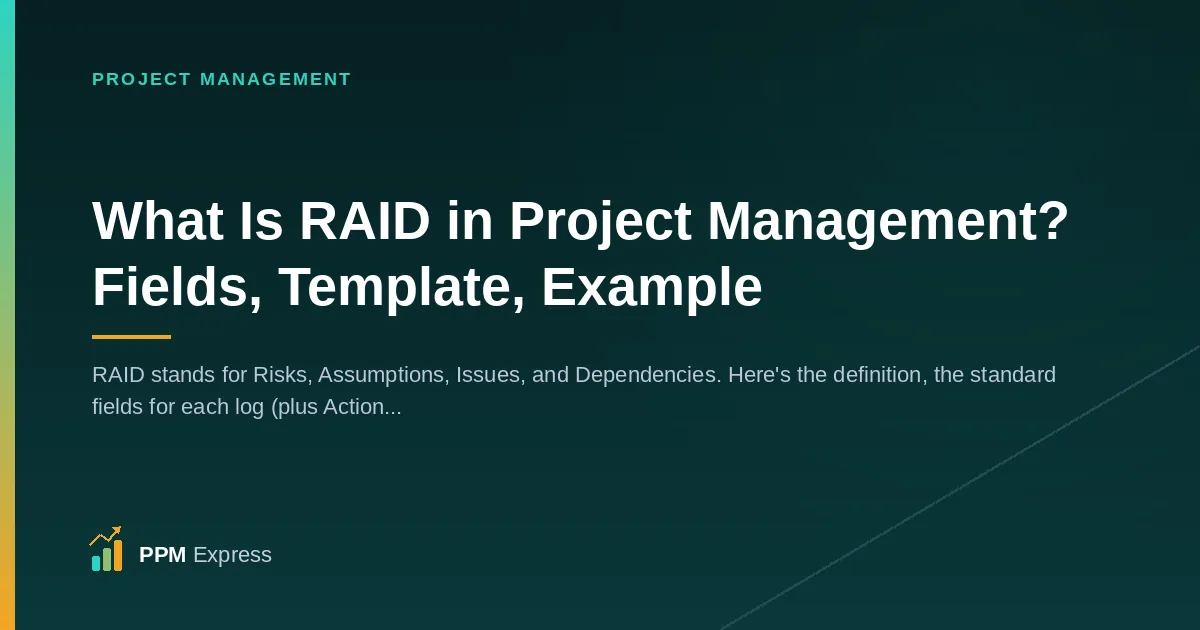 PROJECT MANAGEMENT

What Is RAID in Project Management? Fields, Template, Example

RAID stands for Risks, Assumptions, Issues, and Dependencies. Here's the definition, the standard fields for each log (plus Action...

PPM Express